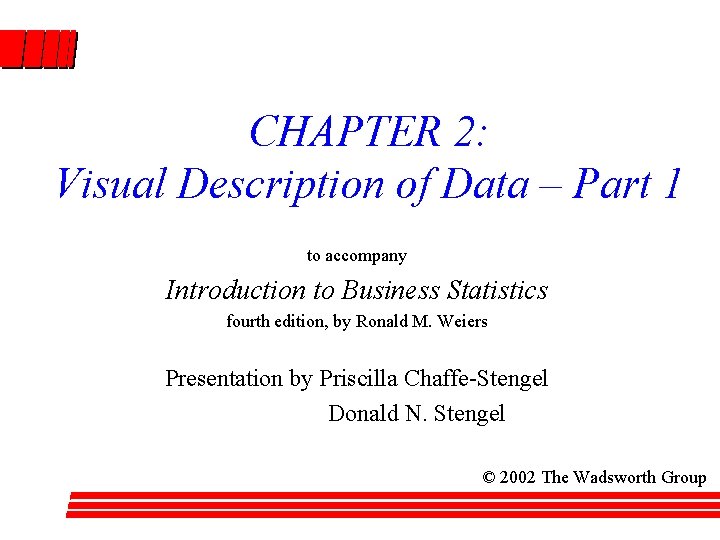 CHAPTER 2:
Visual Description of Data – Part 1

to accompany

Introduction to Business Statistics

fourth edition, by Ronald M. Weiers

Presentation by Priscilla Chaffe-Stengel
Donald N. Stengel

© 2002 The Wadsworth Group